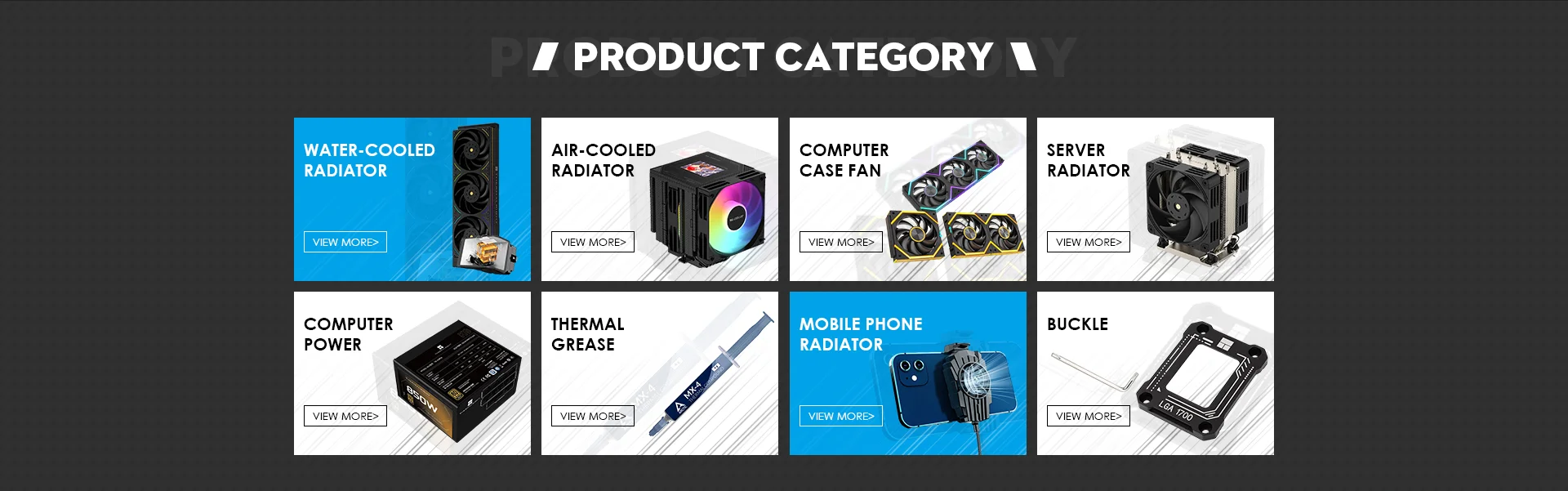 PRODUCT CATEGORY

WATER-COOLED RADIATOR

VIEW MORE>

AIR-COOLED RADIATOR

VIEW MORE>

COMPUTER CASE FAN

VIEW MORE>

SERVER RADIATOR

VIEW MORE>

COMPUTER POWER

850W

VIEW MORE>

THERMAL GREASE

MX-4

VIEW MORE>

MOBILE PHONE RADIATOR

VIEW MORE>

BUCKLE

LGA 1700

VIEW MORE>